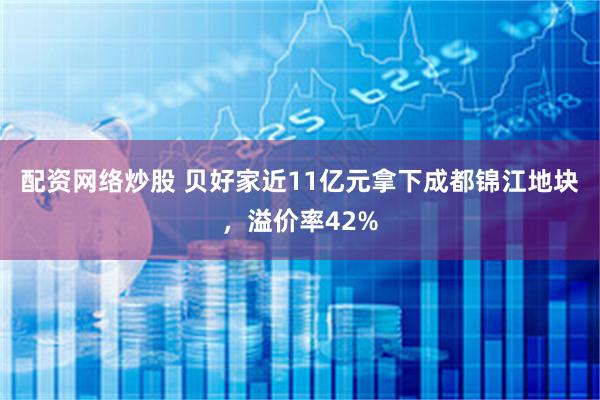 配资网络炒股 贝好家近11亿元拿下成都锦江地块，溢价率42%